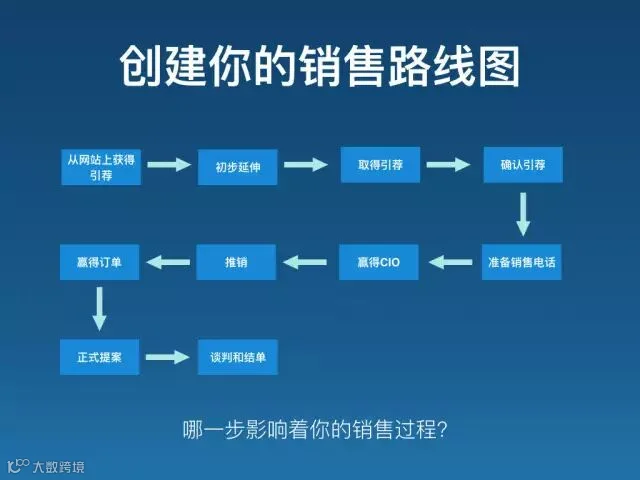 创建你的销售路线图

从网站上获得引荐

初步延伸

取得引荐

确认引荐

准备销售电话

赢得CIO

推销

赢得订单

正式提案

谈判和结单

哪一步影响着你的销售过程?

大数跨境